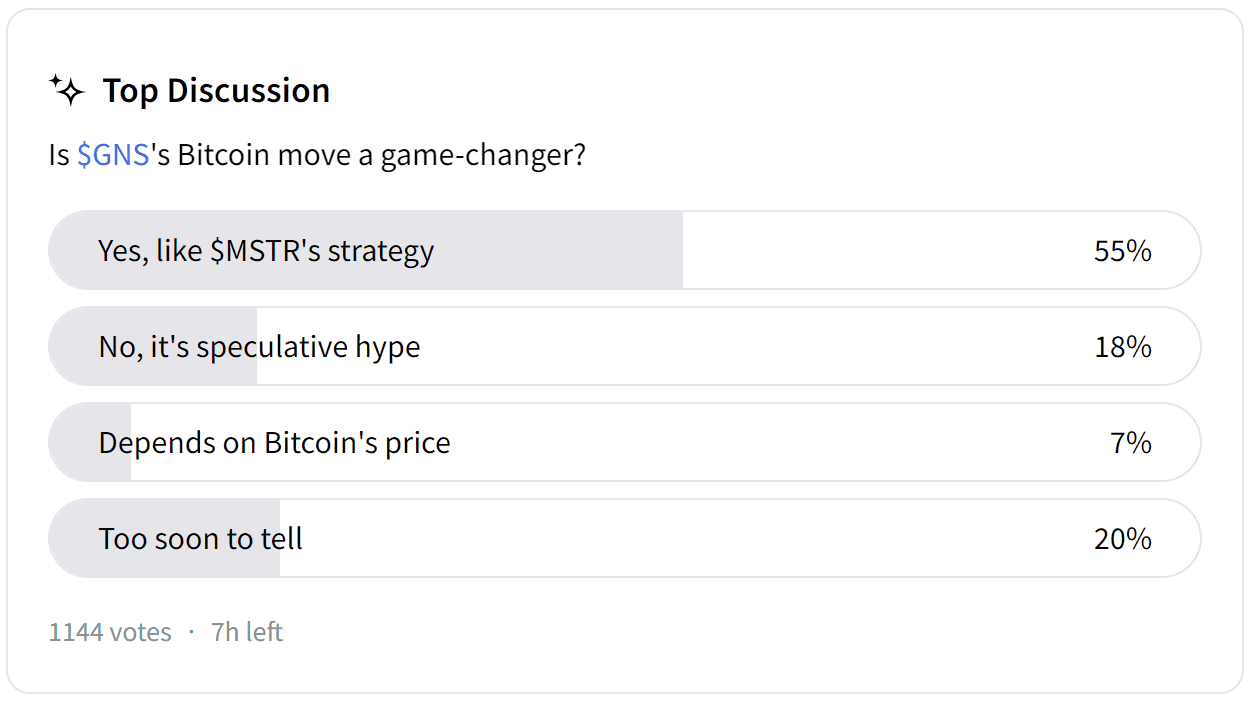 Top Discussion

Is \$GNS's Bitcoin move a game-changer?

Yes, like \$MSTR's strategy 55%

No, it's speculative hype 18%

Depends on Bitcoin's price 7%

Too soon to tell 20%

1144 votes · 7h left